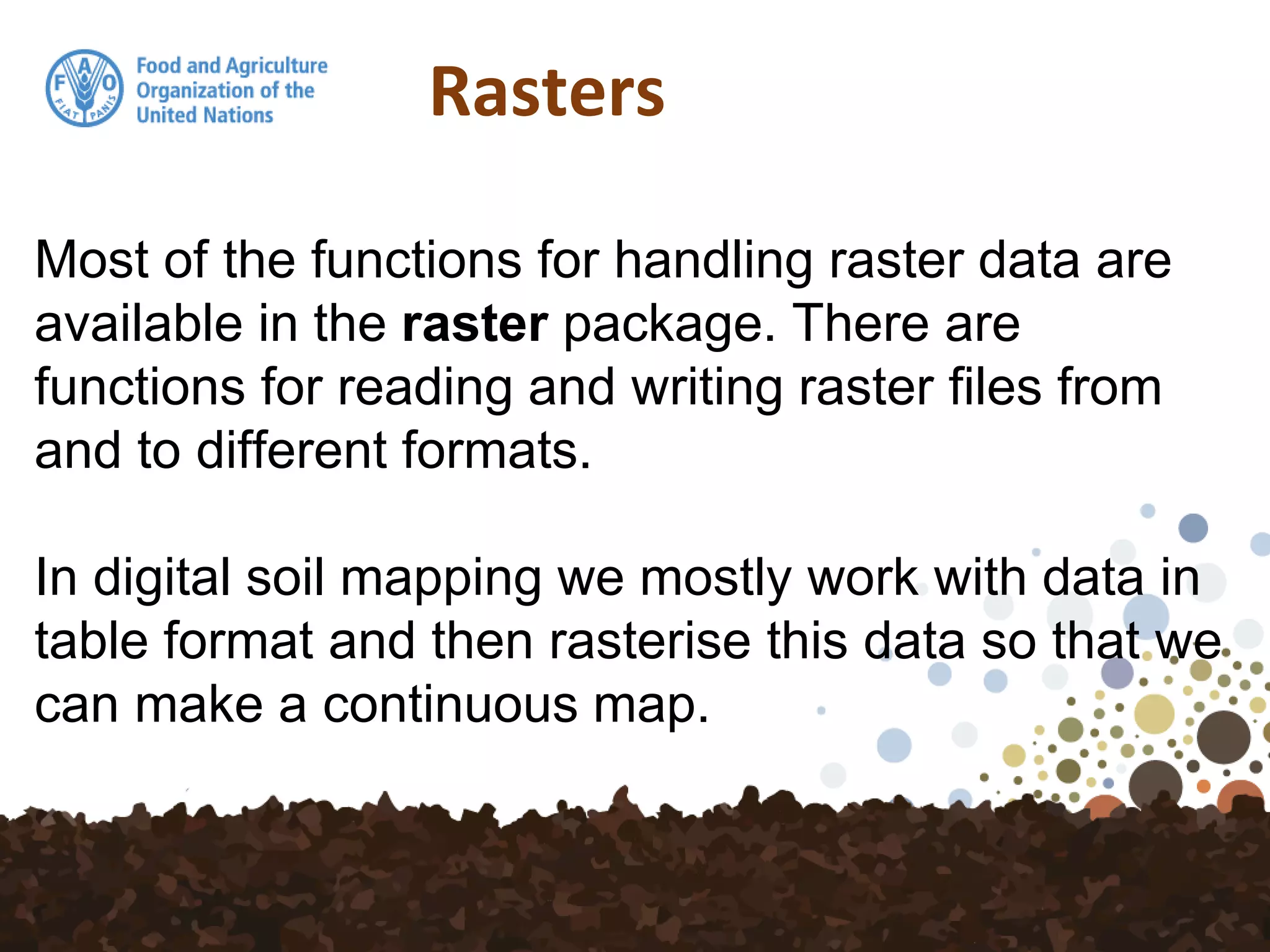 F A O
FIAT PANIS

Food and Agriculture Organization of the United Nations

Rasters

Most of the functions for handling raster data are available in the raster package. There are functions for reading and writing raster files from and to different formats.

In digital soil mapping we mostly work with data in table format and then rasterise this data so that we can make a continuous map.